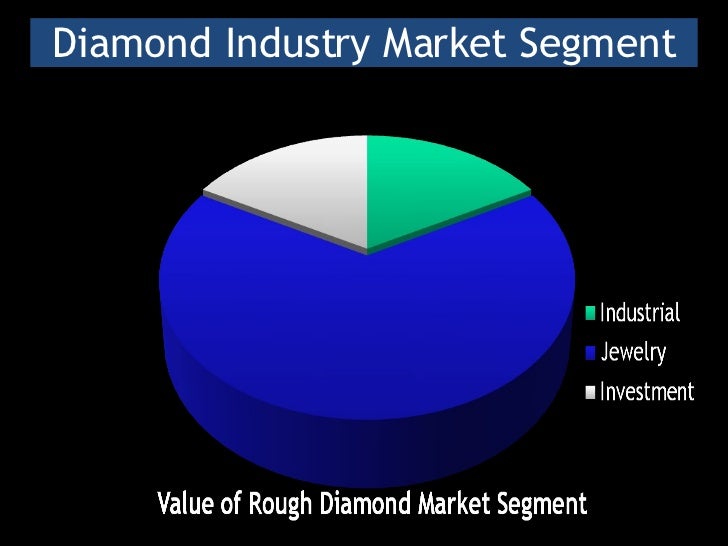 Diamond Industry Market Segment

Industrial
Jewelry
Investment

Value of Rough Diamond Market Segment